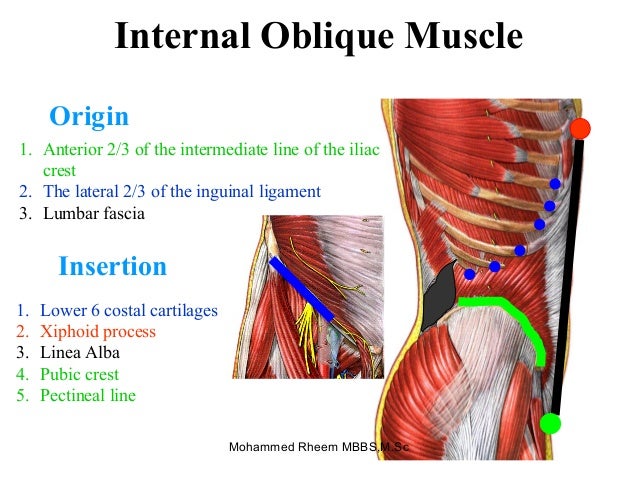 Internal Oblique Muscle

Origin

1. Anterior 2/3 of the intermediate line of the iliac crest
2. The lateral 2/3 of the inguinal ligament
3. Lumbar fascia

Insertion

1. Lower 6 costal cartilages
2. Xiphoid process
3. Linea Alba
4. Pubic crest
5. Pectineal line

Mohammed Rheem MBBS,M.Sc